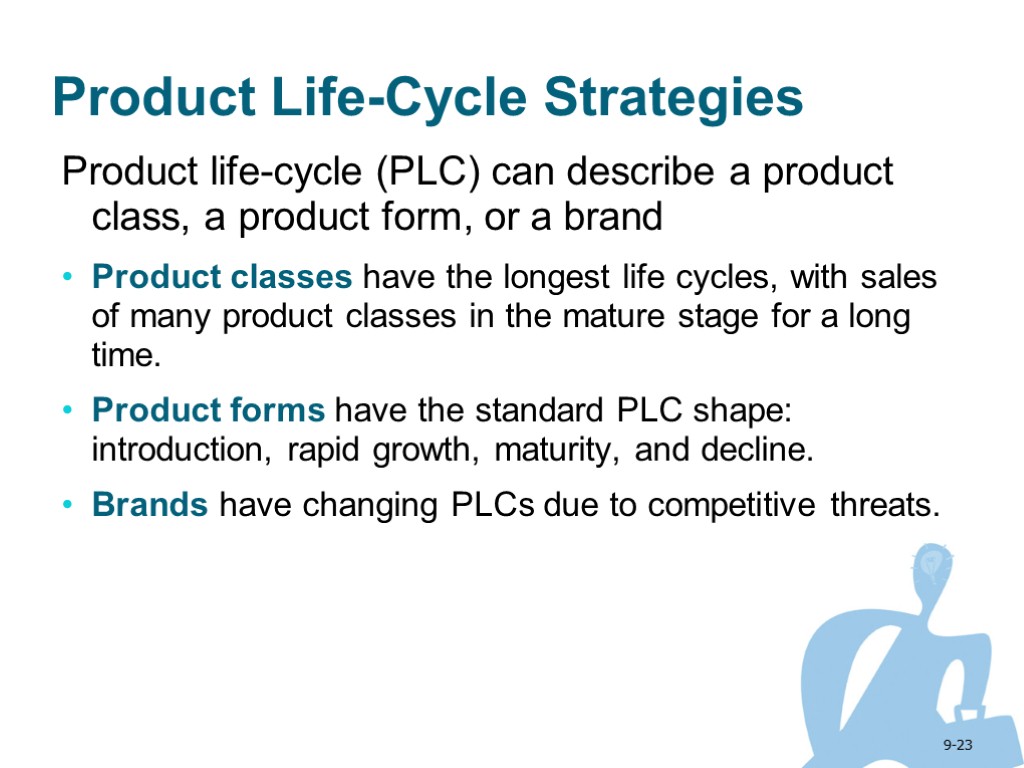 Product Life-Cycle Strategies

Product life-cycle (PLC) can describe a product class, a product form, or a brand

• Product classes have the longest life cycles, with sales of many product classes in the mature stage for a long time.

• Product forms have the standard PLC shape: introduction, rapid growth, maturity, and decline.

• Brands have changing PLCs due to competitive threats.

9-23